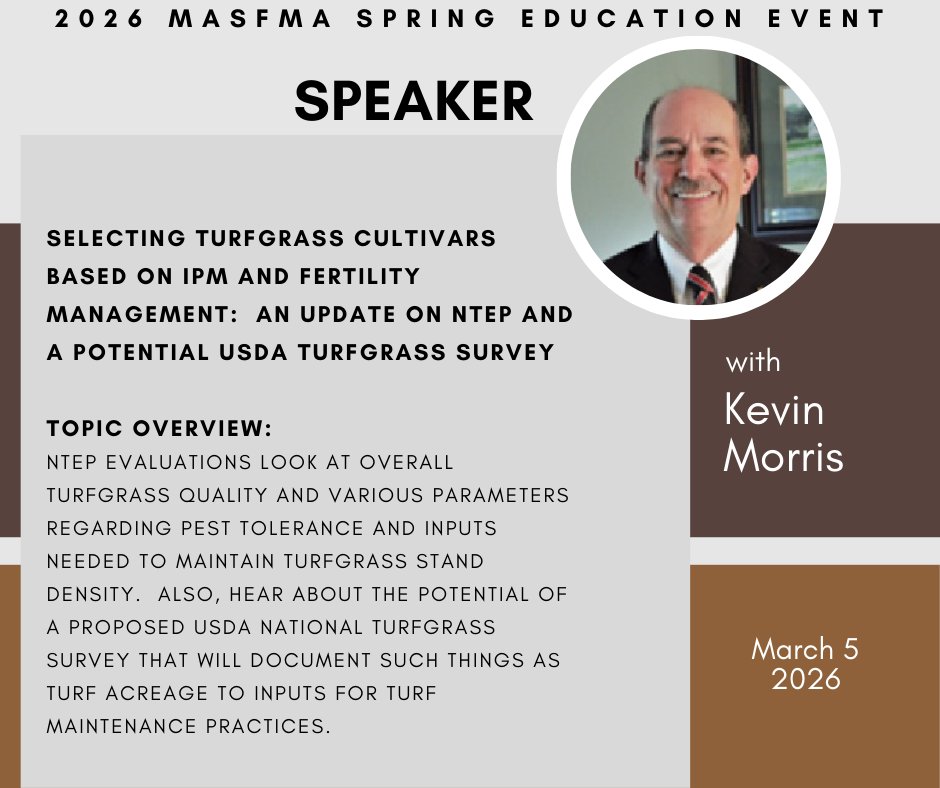 2026 MASFMA SPRING EDUCATION EVENT

SPEAKER

SELECTING TURFGRASS CULTIVARS BASED ON IPM AND FERTILITY MANAGEMENT:  AN UPDATE ON NTEP AND A POTENTIAL USDA TURFGRASS SURVEY

TOPIC OVERVIEW:
NTEP EVALUATIONS LOOK AT OVERALL TURFGRASS QUALITY AND VARIOUS PARAMETERS REGARDING PEST TOLERANCE AND INPUTS NEEDED TO MAINTAIN TURFGRASS STAND DENSITY.  ALSO, HEAR ABOUT THE POTENTIAL OF A PROPOSED USDA NATIONAL TURFGRASS SURVEY THAT WILL DOCUMENT SUCH THINGS AS TURF ACREAGE TO INPUTS FOR TURF MAINTENANCE PRACTICES.

with
Kevin
Morris

March 5
2026